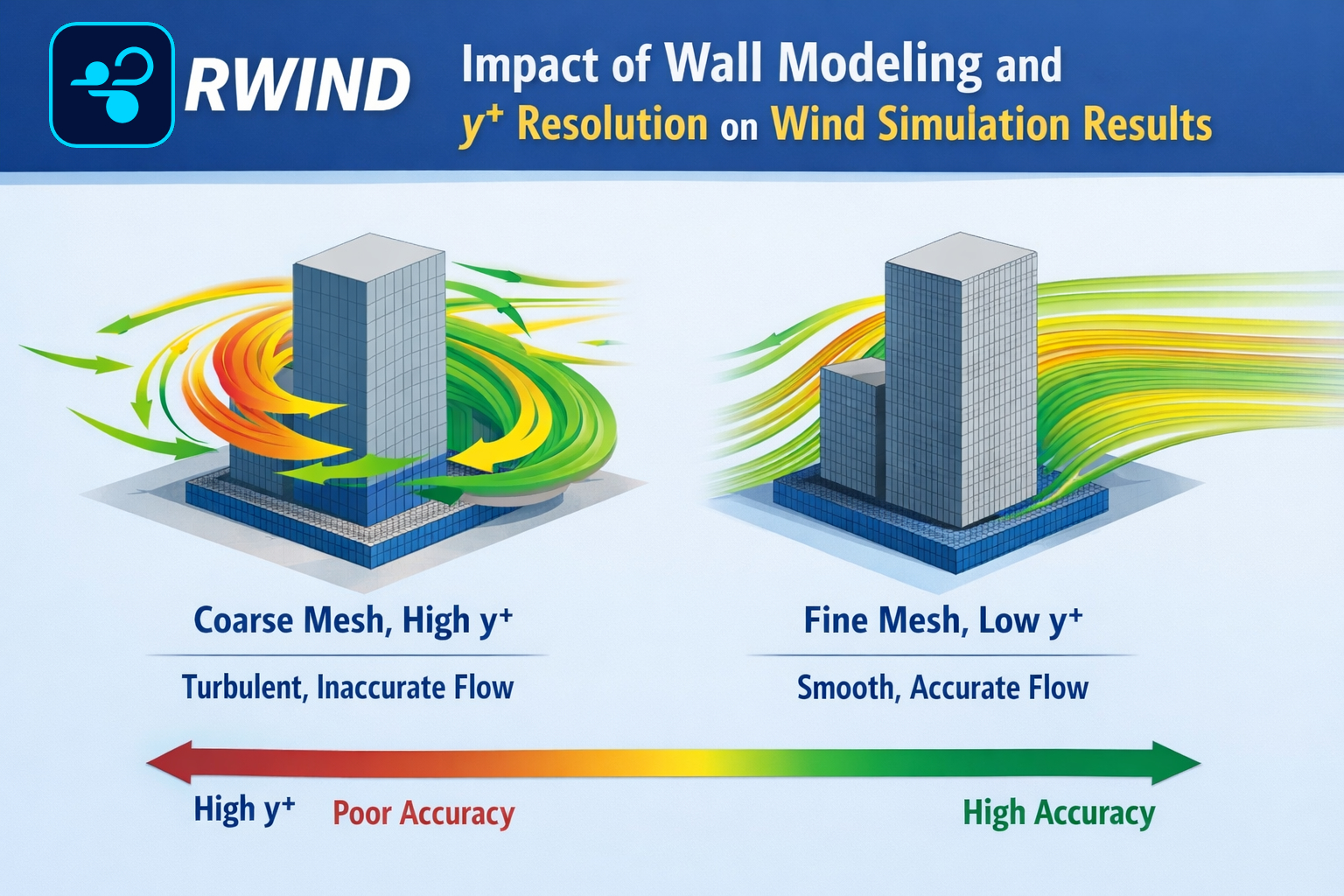 RWIND

Impact of Wall Modeling and $y^+$ Resolution on Wind Simulation Results

Coarse Mesh, High $y^+$

Turbulent, Inaccurate Flow

Fine Mesh, Low $y^+$

Smooth, Accurate Flow

High $y^+$ Poor Accuracy

High Accuracy